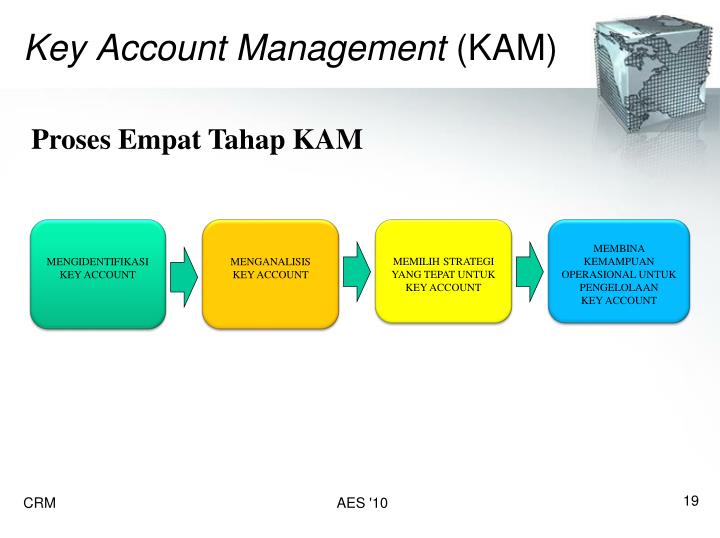 Key Account Management (KAM)

Proses Empat Tahap KAM

MENGIDENTIFIKASI KEY ACCOUNT

MENGANALISIS KEY ACCOUNT

MEMILIH STRATEGI YANG TEPAT UNTUK KEY ACCOUNT

MEMBINA KEMAMPUAN OPERASIONAL UNTUK PENGELOLAAN KEY ACCOUNT

CRM

AES '10

19